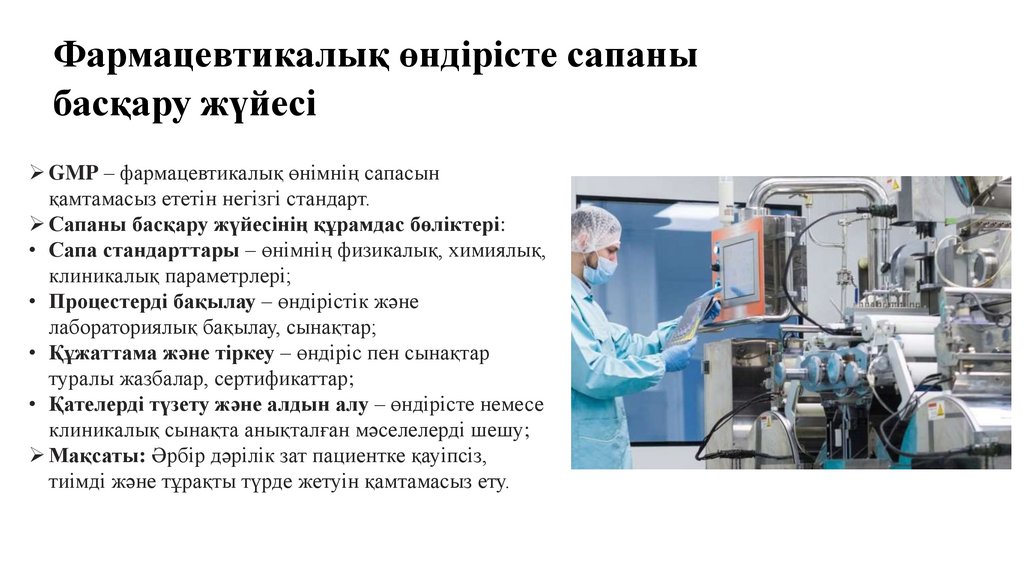 Фармацевтикалық өндірісте сапаны басқару жүйесі

➢ GMP – фармацевтикалық өнімнің сапасын қамтамасыз ететін негізгі стандарт.
➢ Сапаны басқару жүйесінің құрамдас бөліктері:
• Сапа стандарттары – өнімнің физикалық, химиялық, клиникалық параметрлері;
• Процестерді бақылау – өндірістік және лабораториялық бақылау, сынақтар;
• Құжаттама және тіркеу – өндіріс пен сынақтар туралы жазбалар, сертификаттар;
• Қателерді түзету және алдын алу – өндірісте немесе клиникалық сынақта анықталған мәселелерді шешу;
➢ Мақсаты: Әрбір дәрілік зат пациентке қауіпсіз, тиімді және тұрақты түрде жетуін қамтамасыз ету.